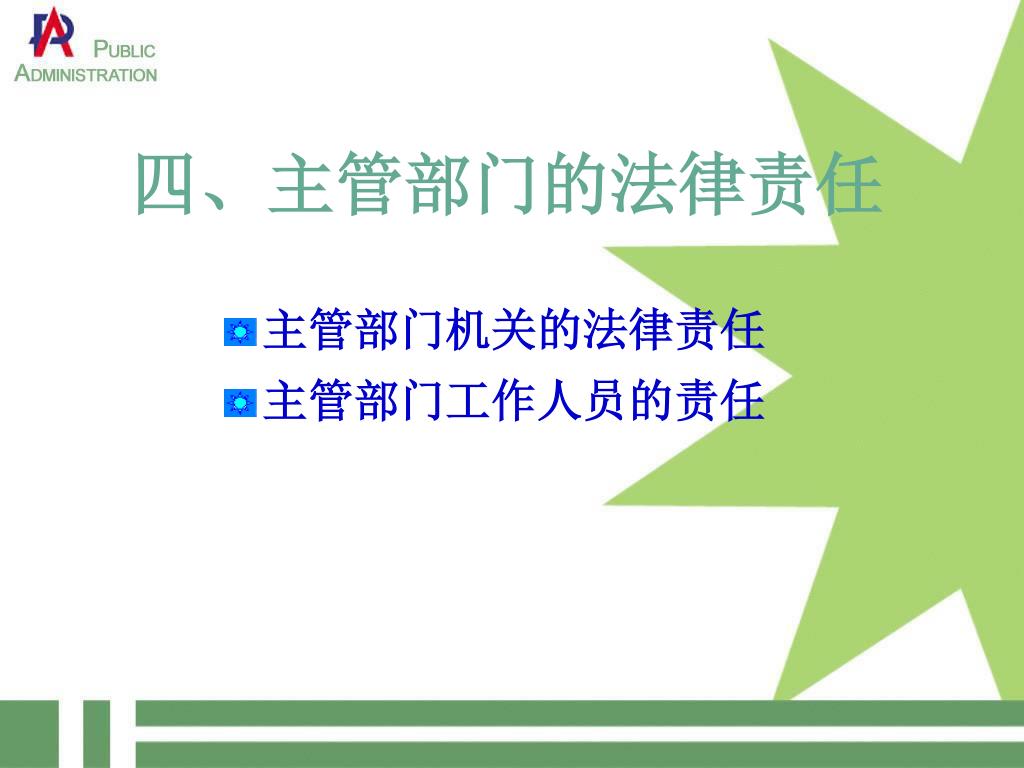 PUBLIC
ADMINISTRATION

四、主管部门的法律责任

主管部门机关的法律责任
主管部门工作人员的责任